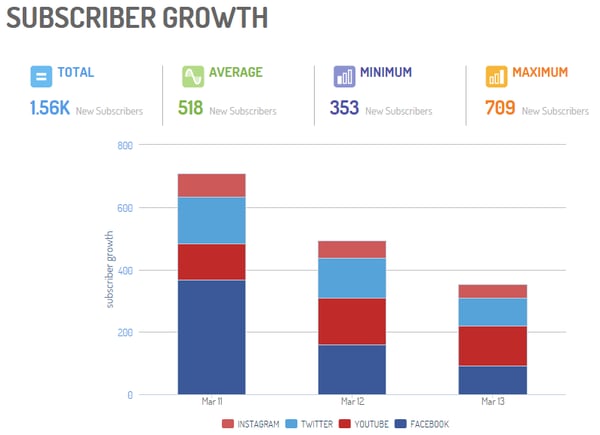 SUBSCRIBER GROWTH

TOTAL
1.56K New Subscribers

AVERAGE
518 New Subscribers

MINIMUM
353 New Subscribers

MAXIMUM
709 New Subscribers

800
600
400
200
0
subscriber growth

Mar 11
Mar 12
Mar 13

INSTAGRAM TWITTER YOUTUBE FACEBOOK